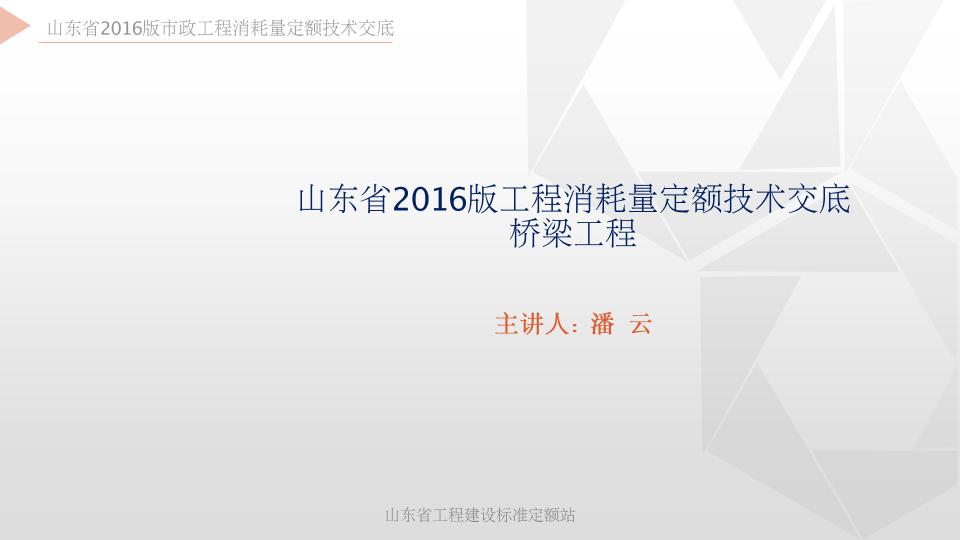 山东省2016版市政工程消耗量定额技术交底

山东省2016版工程消耗量定额技术交底
桥梁工程

主讲人：潘 云

山东省工程建设标准定额站